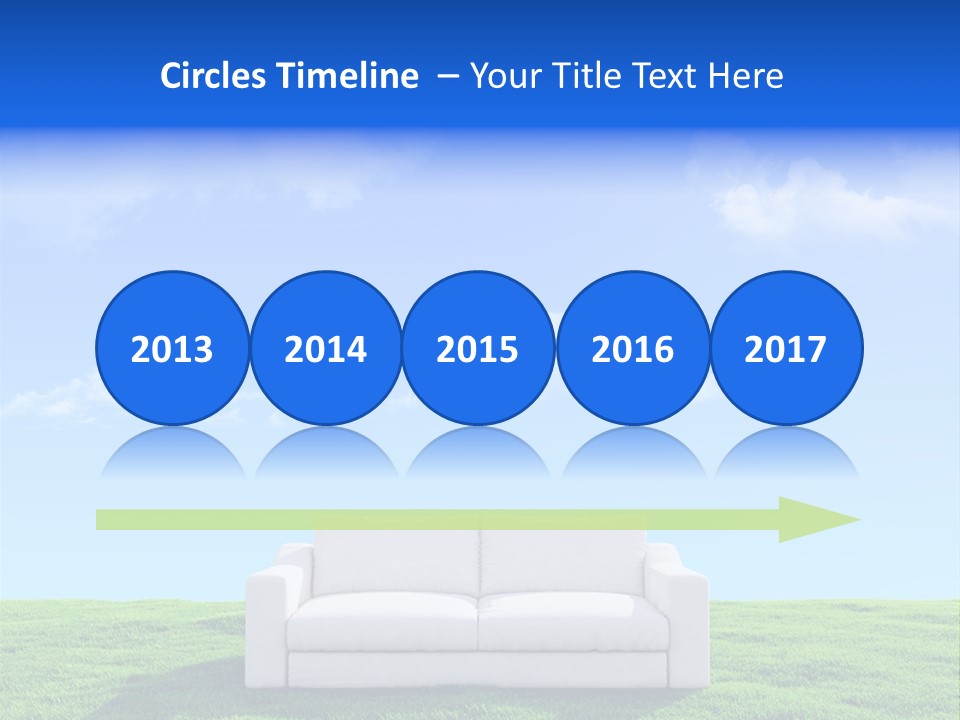 Circles Timeline – Your Title Text Here

2013 2014 2015 2016 2017